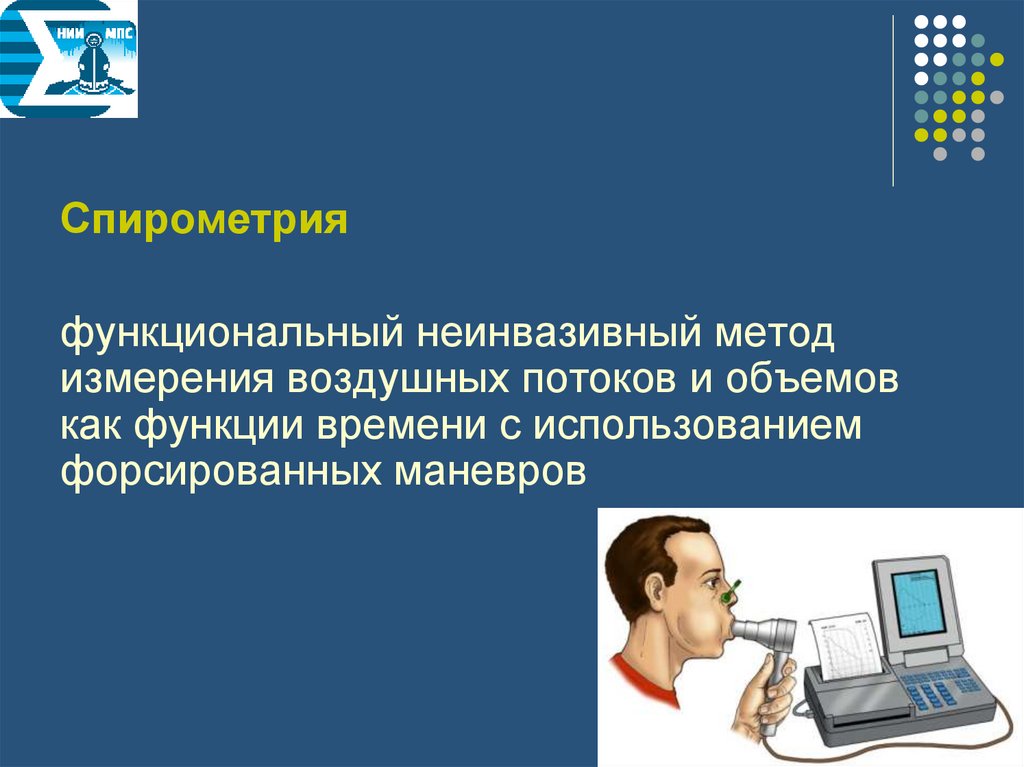 НИИ МПС

Спирометрия

функциональный неинвазивный метод измерения воздушных потоков и объемов как функции времени с использованием форсированных маневров